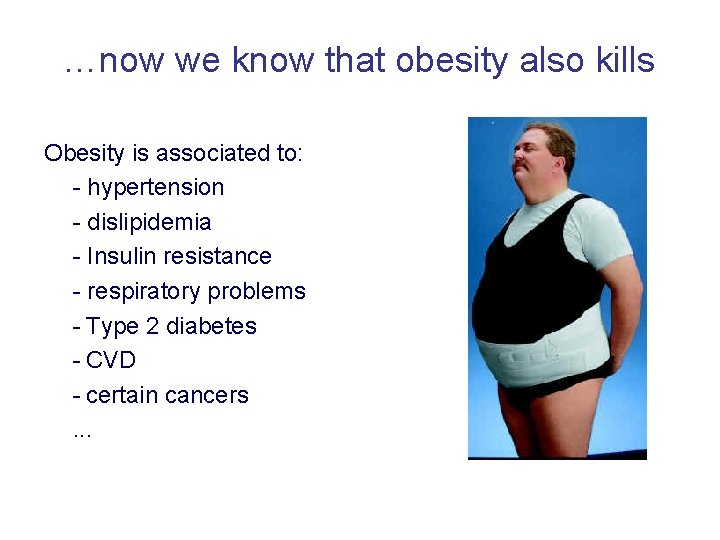 …now we know that obesity also kills

Obesity is associated to:
- hypertension
- dislipidemia
- Insulin resistance
- respiratory problems
- Type 2 diabetes
- CVD
- certain cancers
...